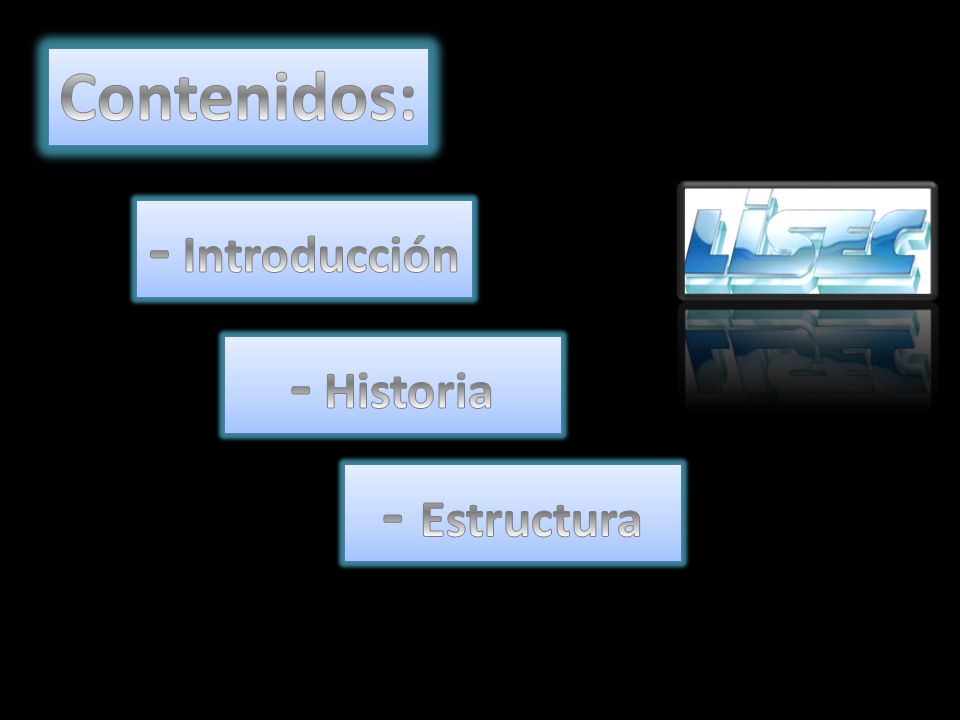 Contenidos:

- Introducción

- Historia

- Estructura

LISEC